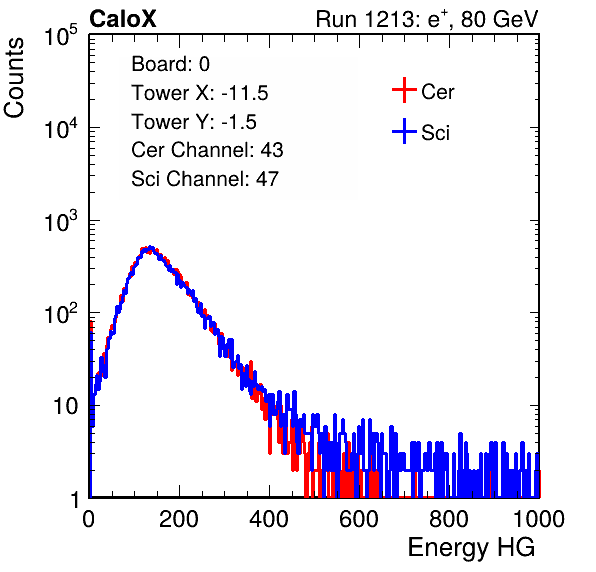 CaloX

Run 1213: $e^{+}$, 80 GeV

Counts

$10^5$

$10^4$

$10^3$

$10^2$

10

1

Board: 0

Tower X: -11.5

Tower Y: -1.5

Cer Channel: 43

Sci Channel: 47

Cer

Sci

0

200

400

600

800

1000

Energy HG